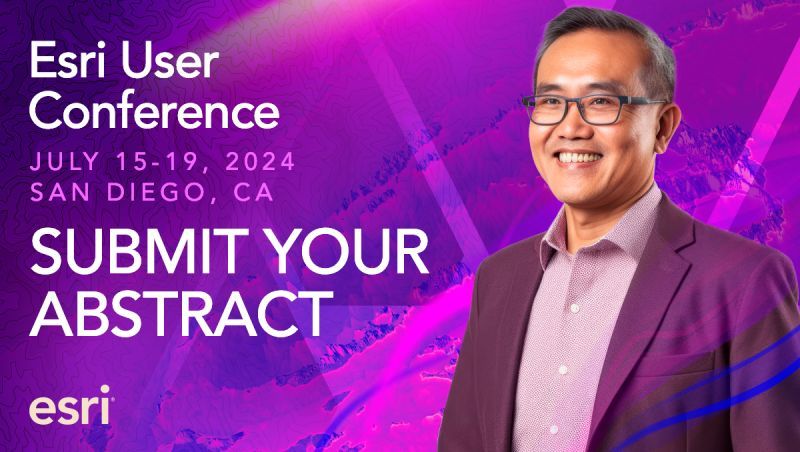 Esri User Conference

JULY 15-19, 2024
SAN DIEGO, CA

SUBMIT YOUR ABSTRACT

esri